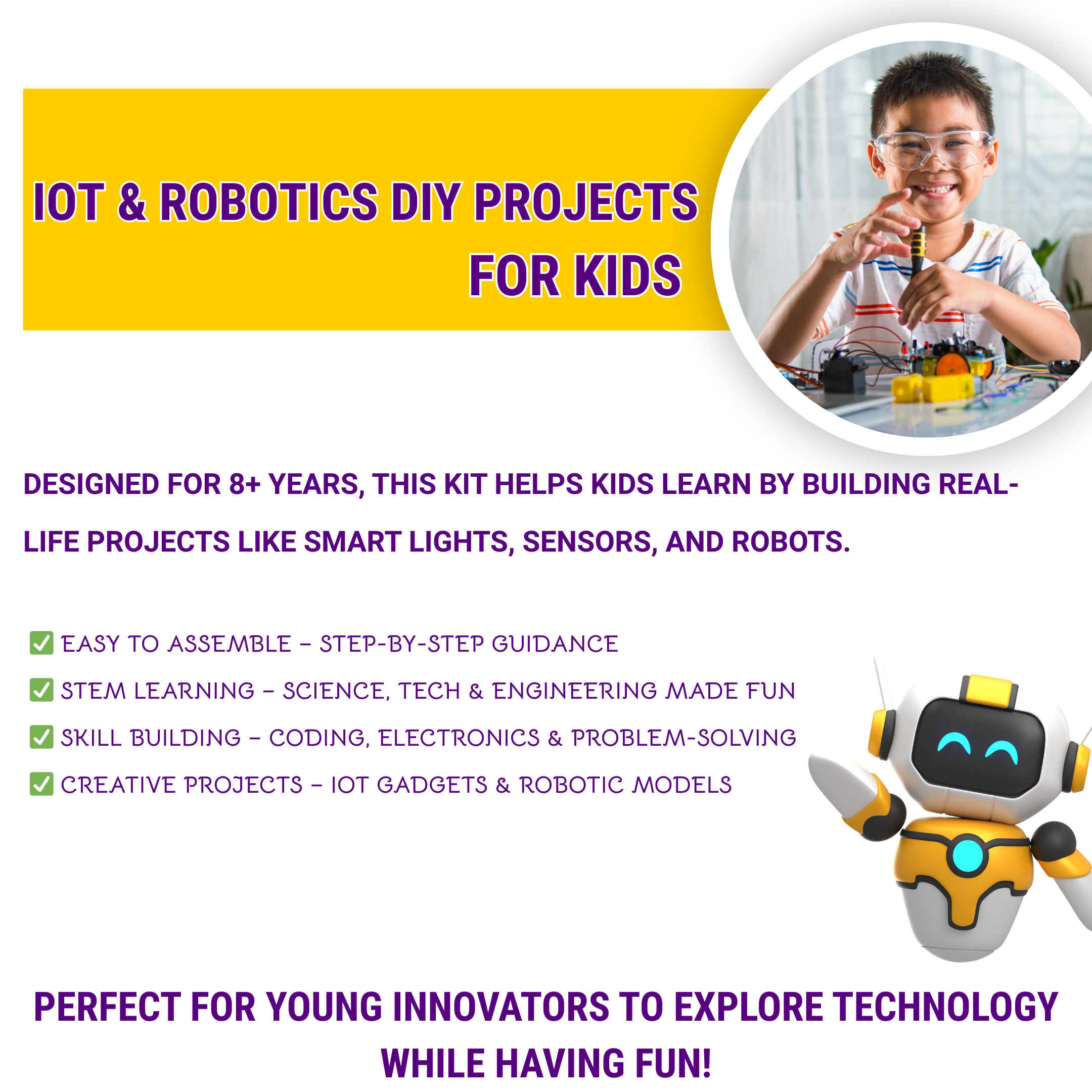 IOT & ROBOTICS DIY PROJECTS FOR KIDS

DESIGNED FOR 8+ YEARS, THIS KIT HELPS KIDS LEARN BY BUILDING REAL-LIFE PROJECTS LIKE SMART LIGHTS, SENSORS, AND ROBOTS.

✅ EASY TO ASSEMBLE – STEP-BY-STEP GUIDANCE
✅ STEM LEARNING – SCIENCE, TECH & ENGINEERING MADE FUN
✅ SKILL BUILDING – CODING, ELECTRONICS & PROBLEM-SOLVING
✅ CREATIVE PROJECTS – IOT GADGETS & ROBOTIC MODELS

PERFECT FOR YOUNG INNOVATORS TO EXPLORE TECHNOLOGY WHILE HAVING FUN!